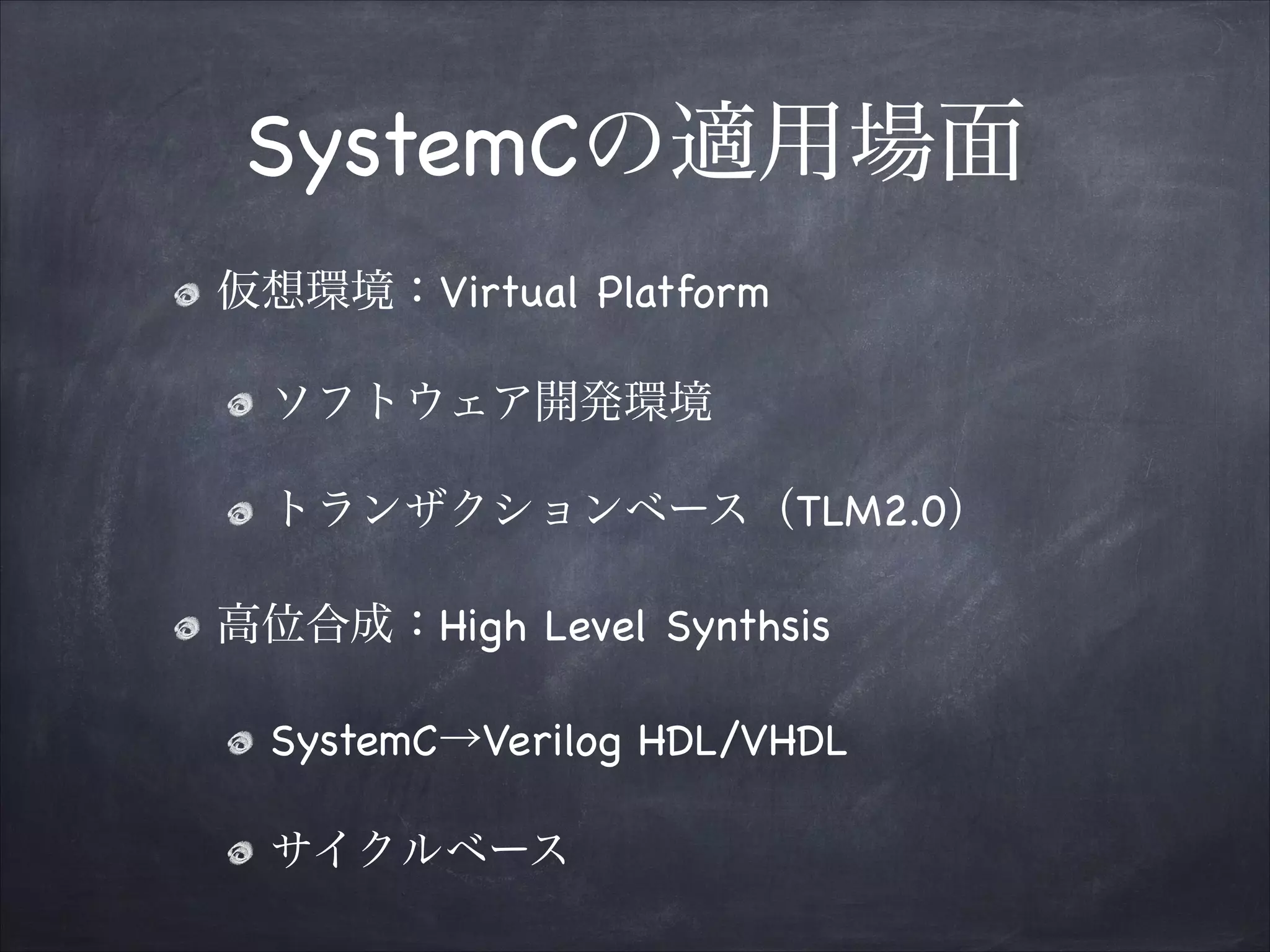 SystemCの適用場面

仮想環境：Virtual Platform

ソフトウェア開発環境

トランザクションベース（TLM2.0）

高位合成：High Level Synthsis

SystemC→Verilog HDL/VHDL

サイクルベース